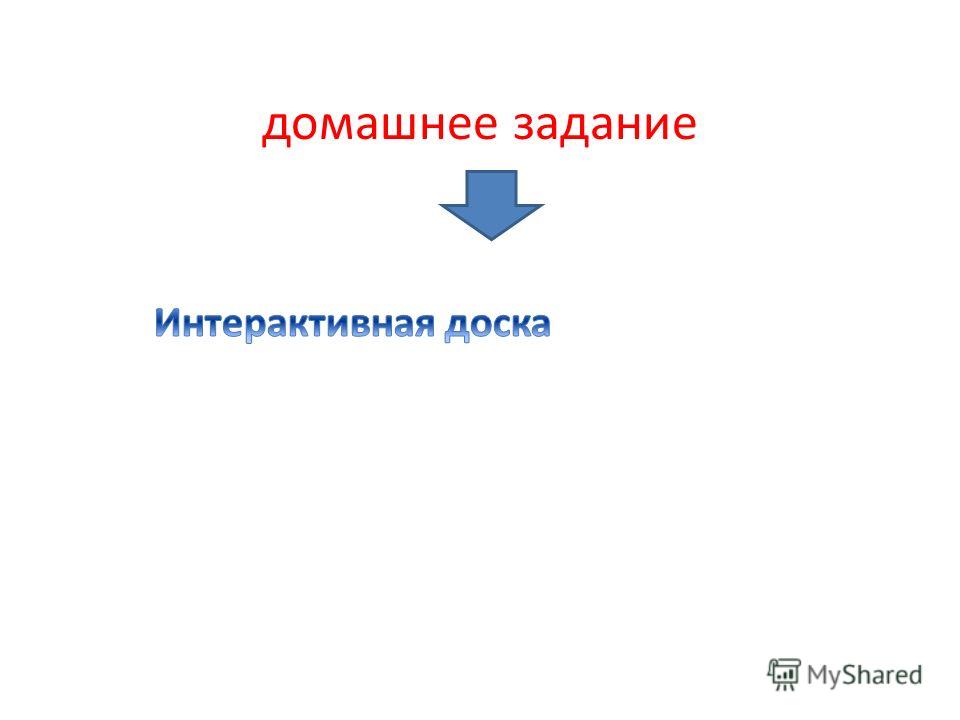 домашнее задание

Интерактивная доска

MyShared